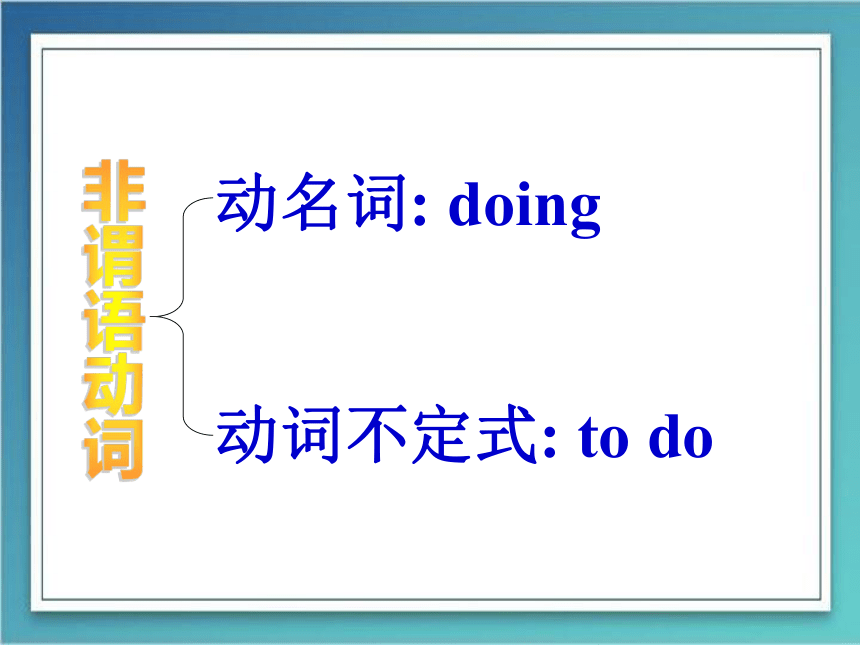 非谓语动词

动名词: doing

动词不定式: to do